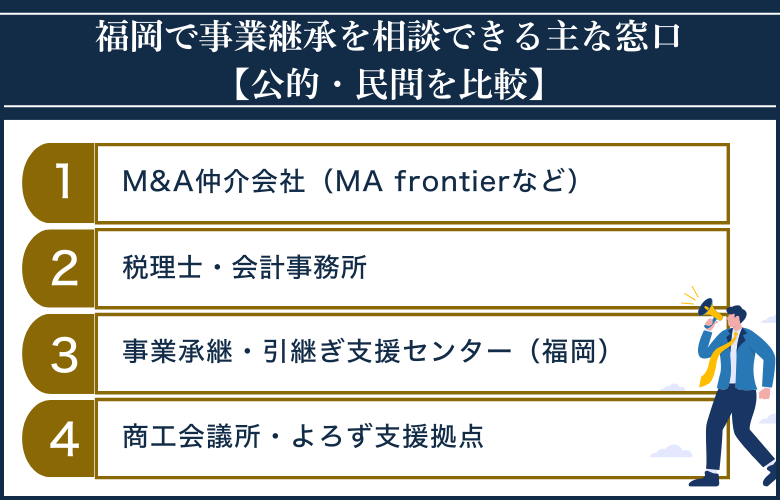 福岡で事業継承を相談できる主な窓口
【公的・民間を比較】

1 M&A仲介会社（MA frontierなど）

2 税理士・会計事務所

3 事業承継・引継ぎ支援センター（福岡）

4 商工会議所・よろず支援拠点